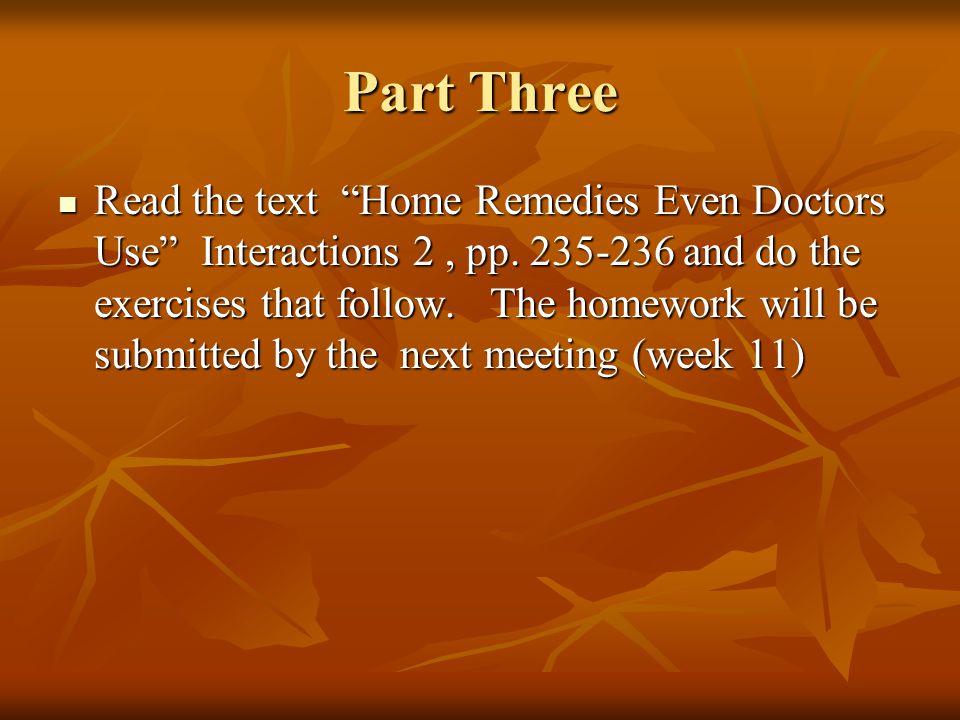 Part Three

Read the text “Home Remedies Even Doctors Use” Interactions 2 , pp. 235-236 and do the exercises that follow. The homework will be submitted by the next meeting (week 11)